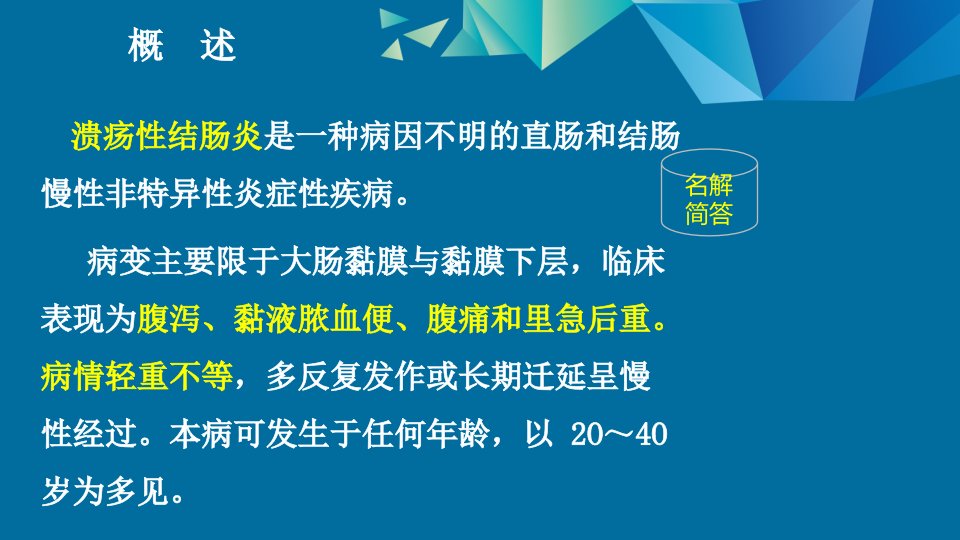 概 述

溃疡性结肠炎是一种病因不明的直肠和结肠慢性非特异性炎症性疾病。

名解
简答

病变主要限于大肠黏膜与黏膜下层，临床表现为腹泻、黏液脓血便、腹痛和里急后重。病情轻重不等，多反复发作或长期迁延呈慢性经过。本病可发生于任何年龄，以 20～40 岁为多见。